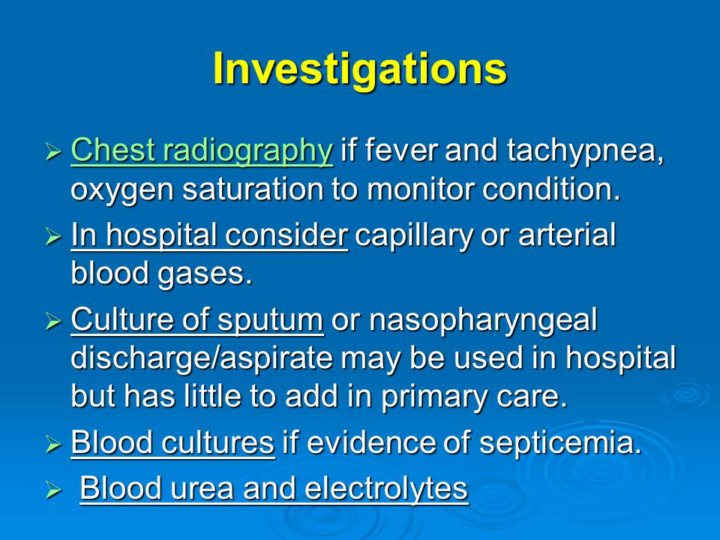 Investigations

➢ Chest radiography if fever and tachypnea, oxygen saturation to monitor condition.

➢ In hospital consider capillary or arterial blood gases.

➢ Culture of sputum or nasopharyngeal discharge/aspirate may be used in hospital but has little to add in primary care.

➢ Blood cultures if evidence of septicemia.

➢ Blood urea and electrolytes